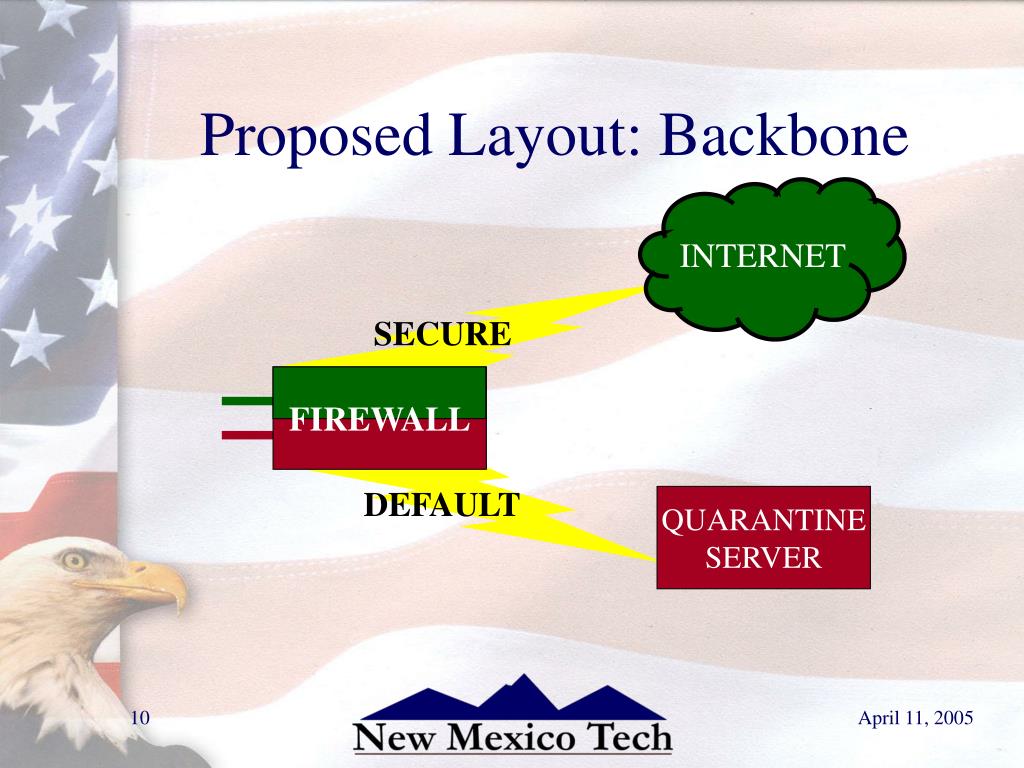 Proposed Layout: Backbone

INTERNET

SECURE

FIREWALL

DEFAULT

QUARANTINE SERVER

10

New Mexico Tech

April 11, 2005